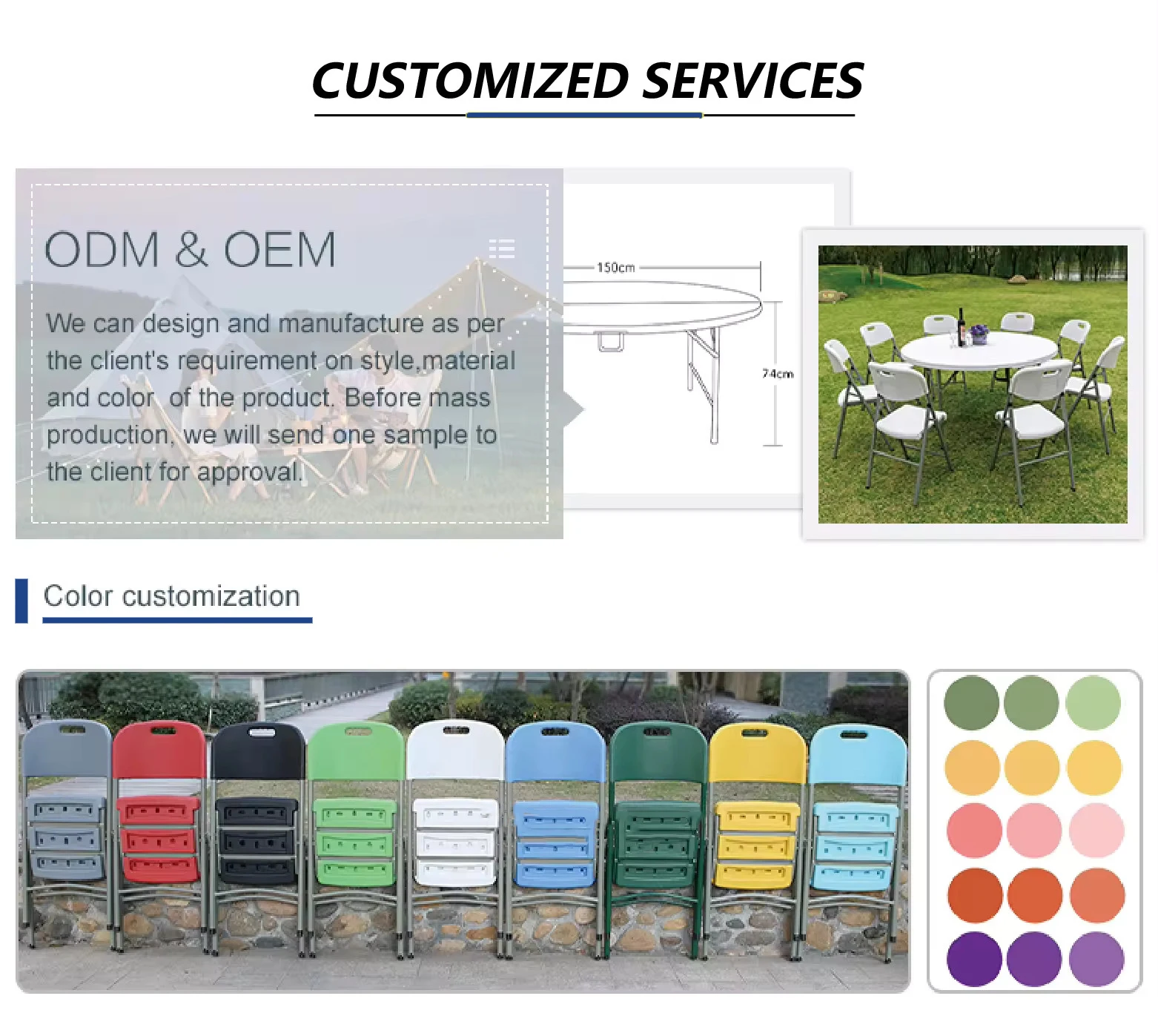 CUSTOMIZED SERVICES

ODM & OEM

We can design and manufacture as per the client's requirement on style,material and color of the product. Before mass production, we will send one sample to the client for approval.

150cm

74cm

Color customization